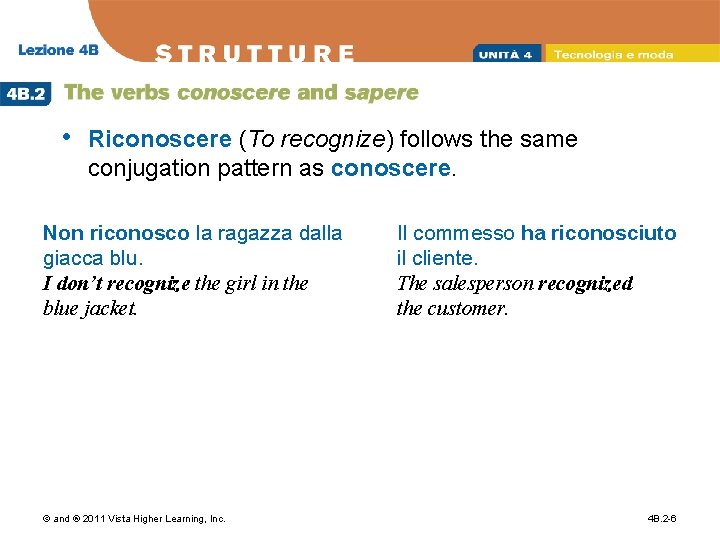 Lezione 4B

STRUTTURE

UNITÀ 4 Tecnologia e moda

4B.2 The verbs conoscere and sapere

• Riconoscere (To recognize) follows the same conjugation pattern as conoscere.

Non riconosco la ragazza dalla giacca blu.
I don't recognize the girl in the blue jacket.

Il commesso ha riconosciuto il cliente.
The salesperson recognized the customer.

© and ® 2011 Vista Higher Learning, Inc.

4B.2-6